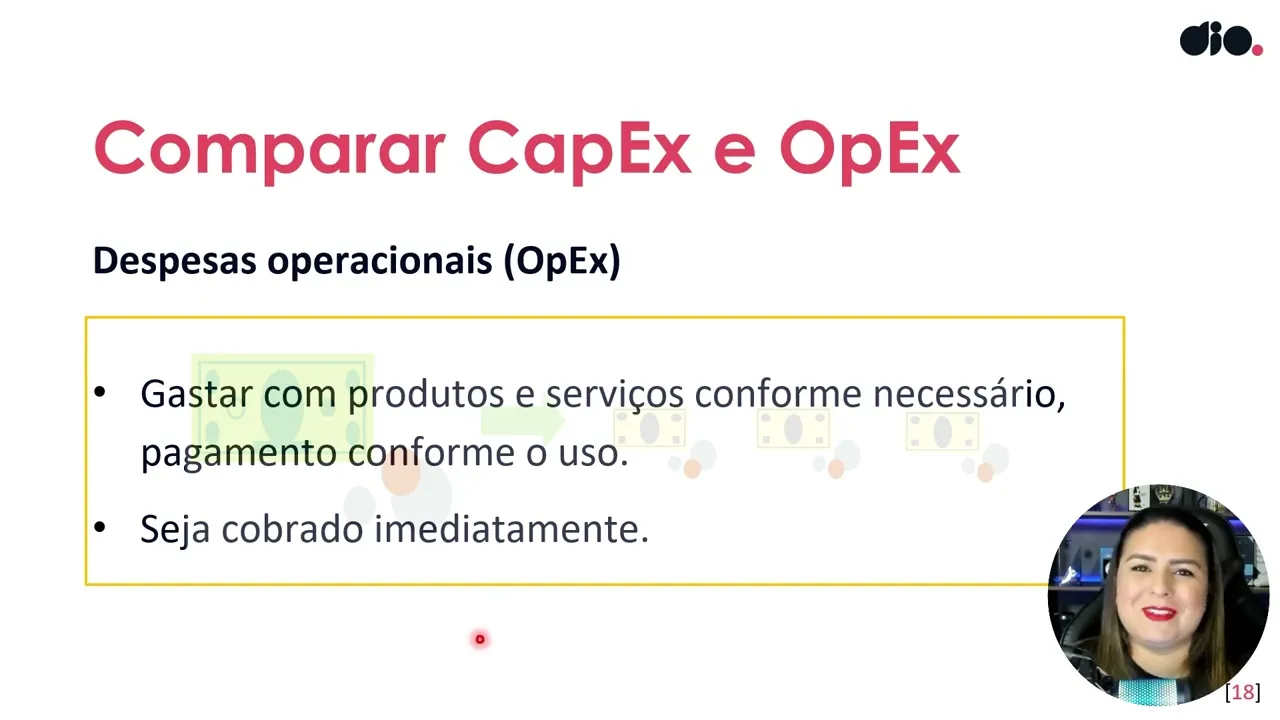 dio.

Comparar CapEx e OpEx

Despesas operacionais (OpEx)

• Gastar com produtos e serviços conforme necessário, pagamento conforme o uso.

• Seja cobrado imediatamente.

[18]